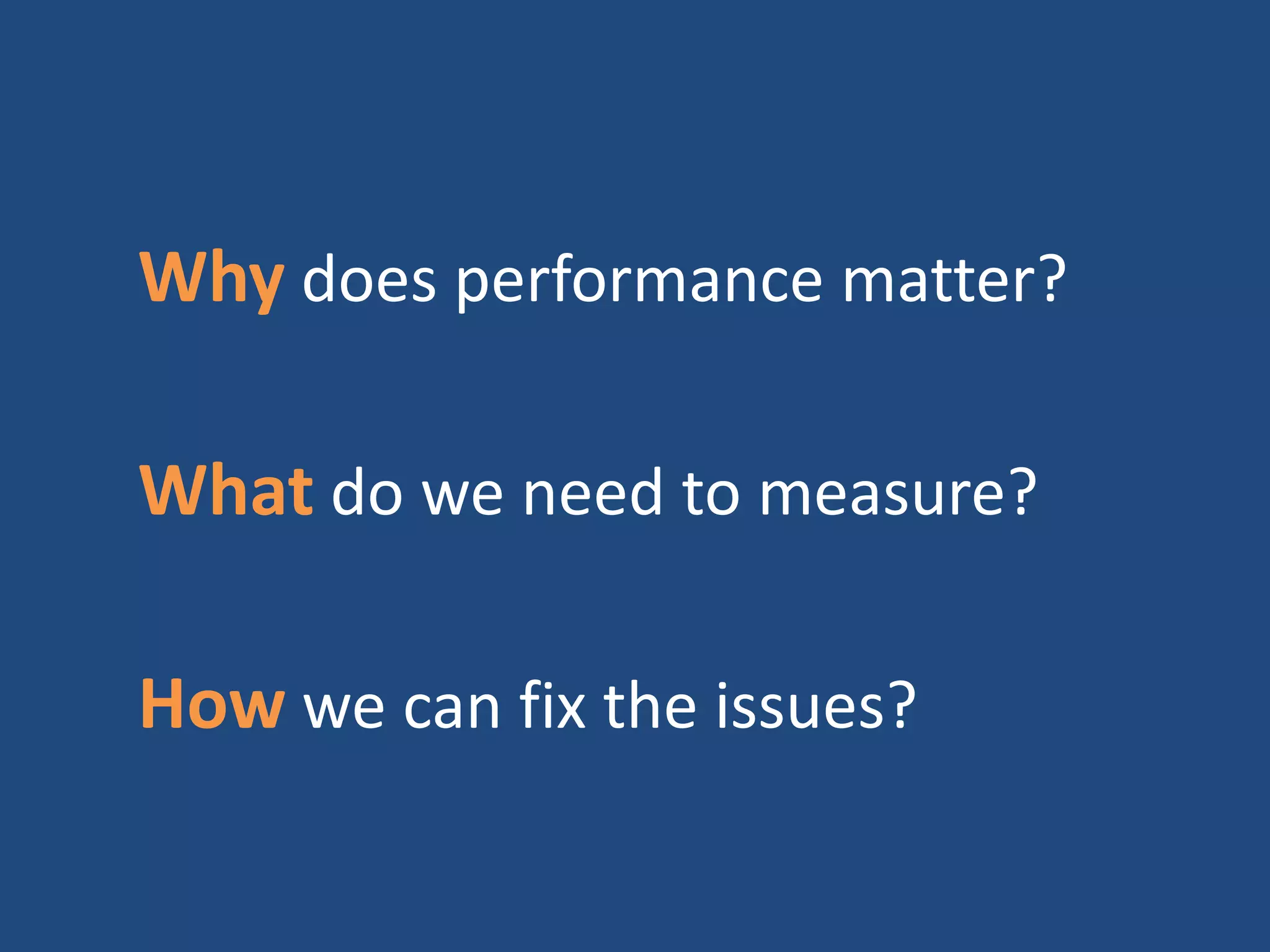 Why does performance matter?

What do we need to measure?

How we can fix the issues?